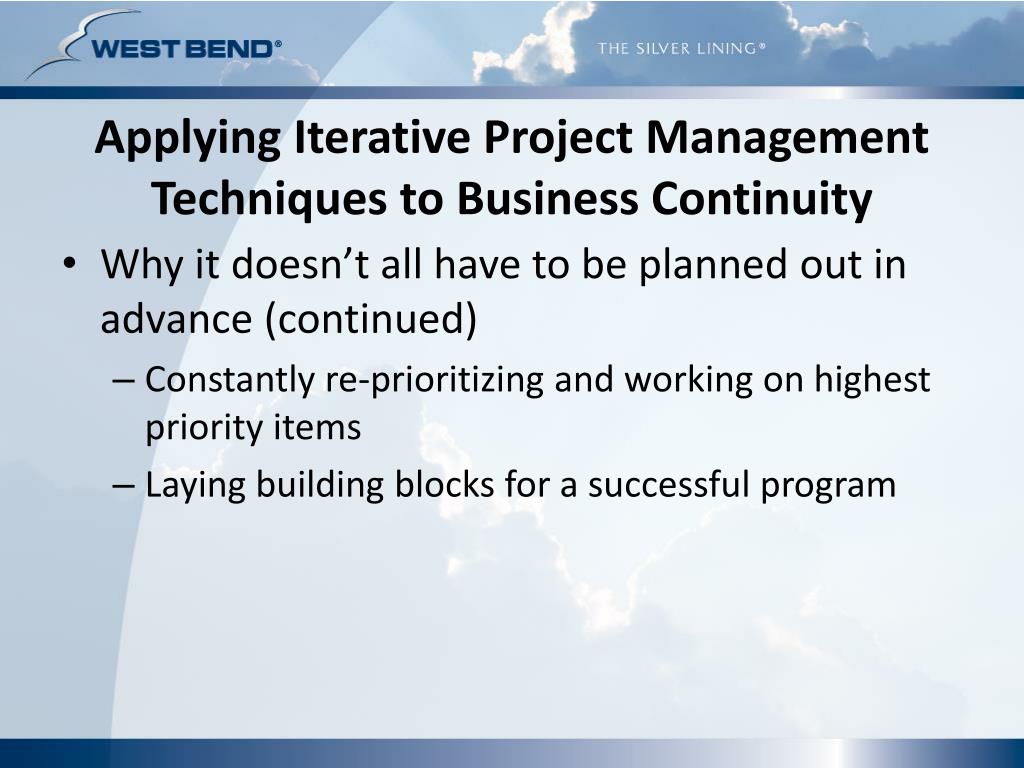 WEST BEND®

THE SILVER LINING®

Applying Iterative Project Management Techniques to Business Continuity

• Why it doesn’t all have to be planned out in advance (continued)
– Constantly re-prioritizing and working on highest priority items
– Laying building blocks for a successful program